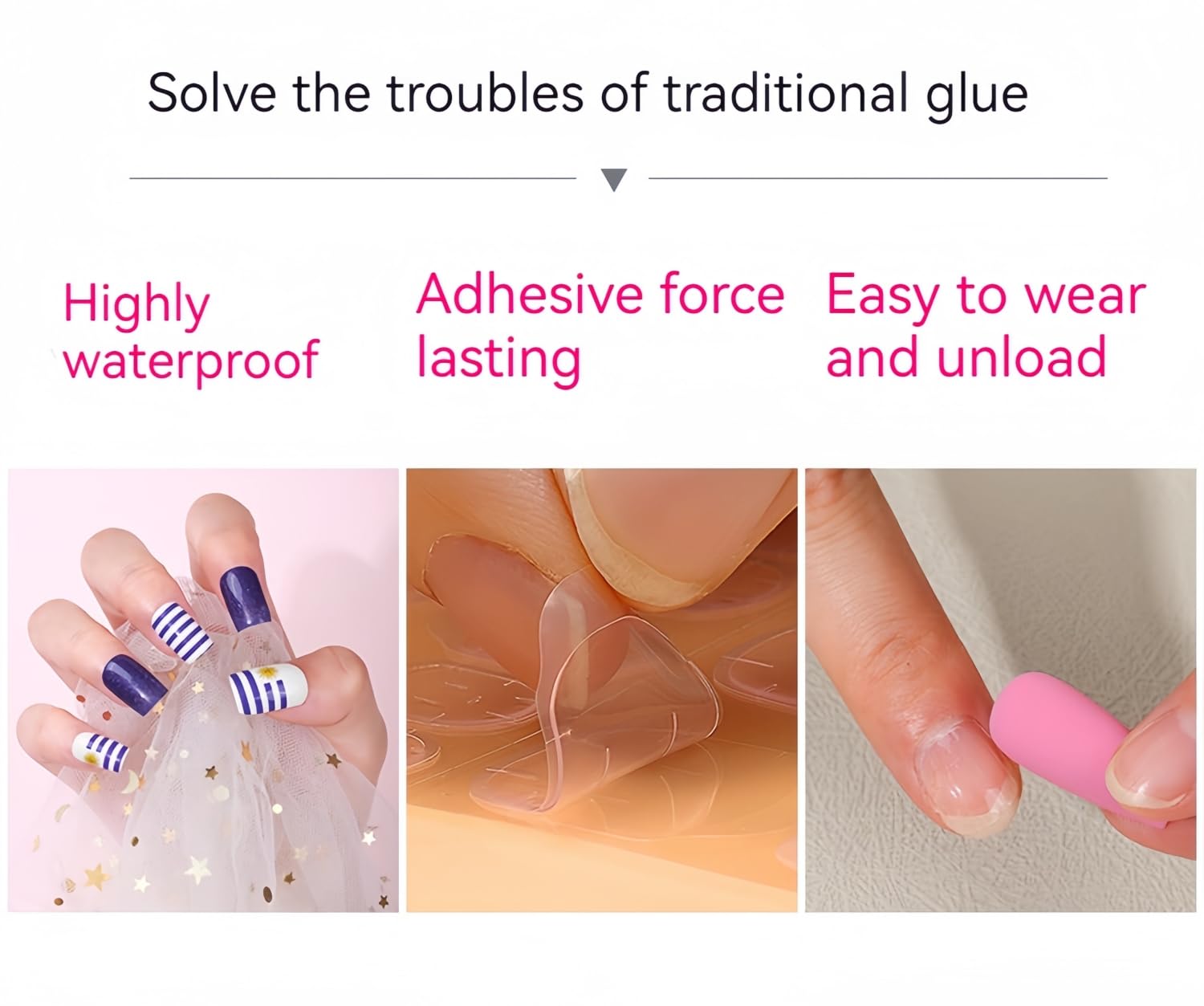 Solve the troubles of traditional glue

Highly waterproof

Adhesive force lasting

Easy to wear and unload